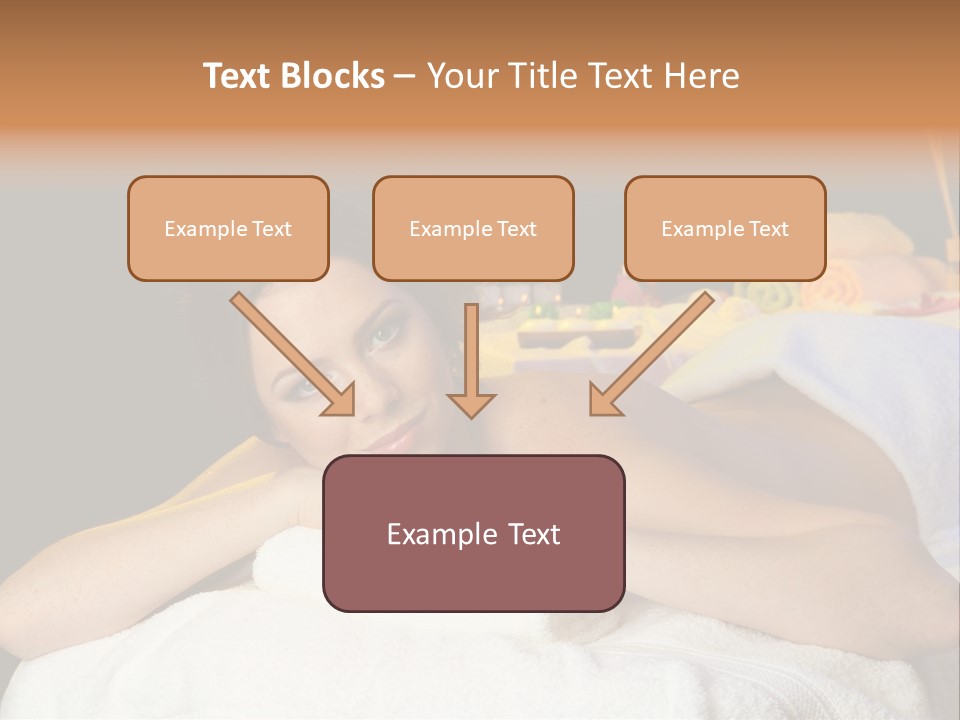 Text Blocks – Your Title Text Here

Example Text

Example Text

Example Text

Example Text